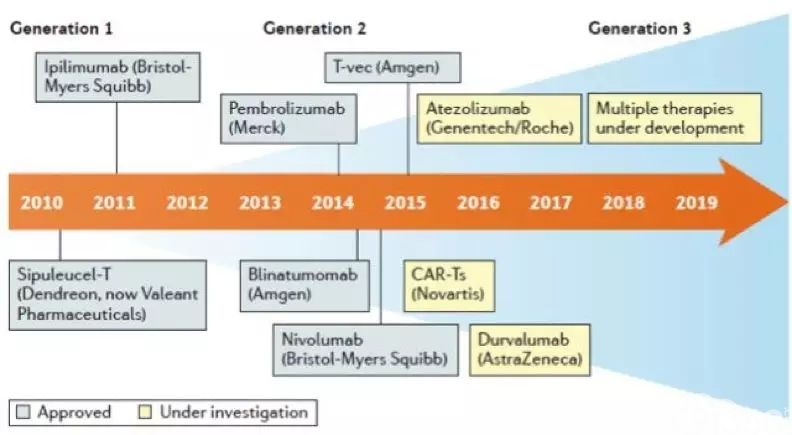 Generation 1

Generation 2

Generation 3

Ipilimumab (Bristol-Myers Squibb)

T-vec (Amgen)

Pembrolizumab (Merck)

Atezolizumab (Genentech/Roche)

Multiple therapies under development

2010 2011 2012 2013 2014 2015 2016 2017 2018 2019

Sipuleucel-T (Dendreon, now Valeant Pharmaceuticals)

Blinatumomab (Amgen)

CAR-Ts (Novartis)

Nivolumab (Bristol-Myers Squibb)

Durvalumab (AstraZeneca)

Approved Under investigation